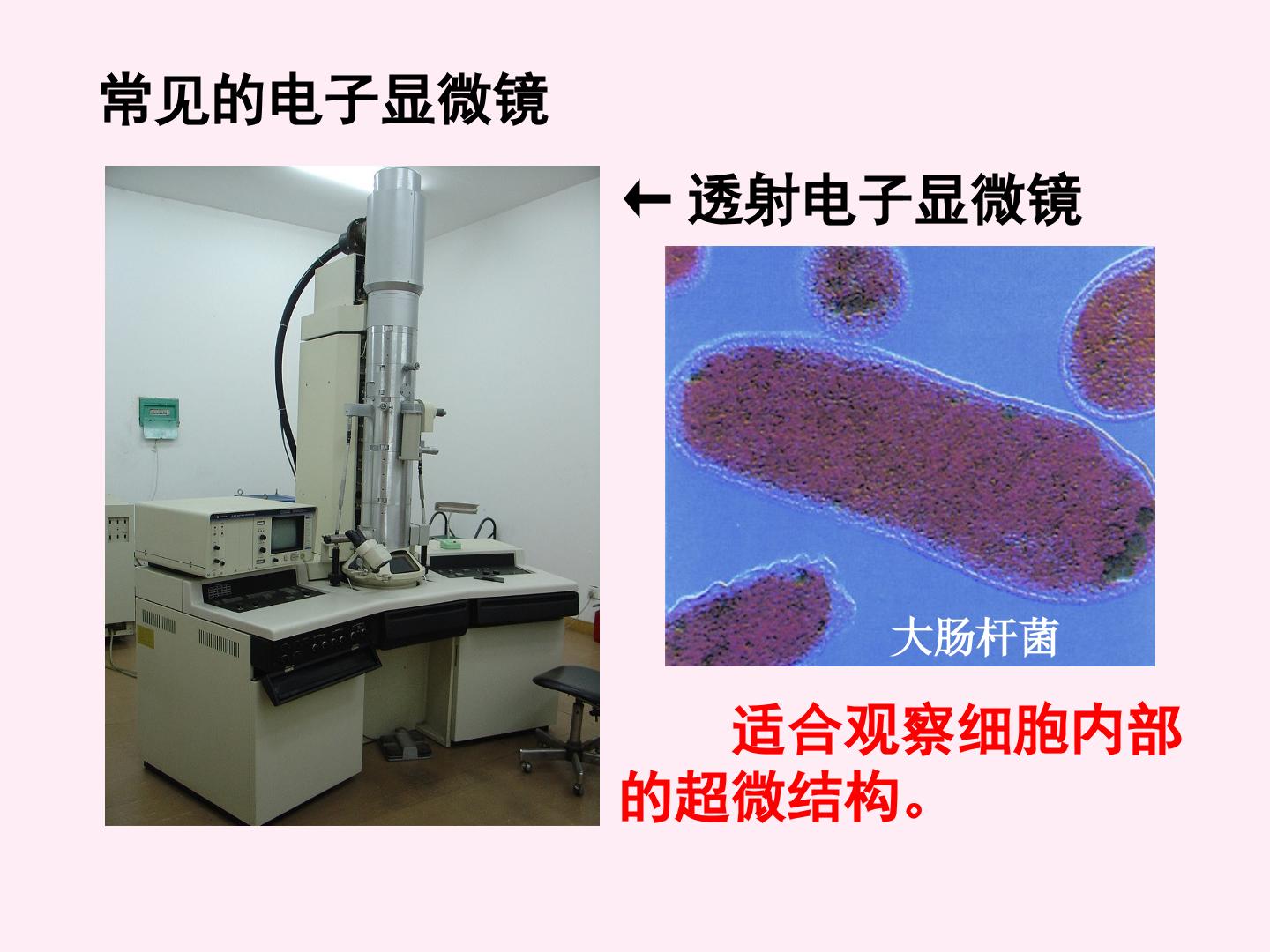 常见的电子显微镜

← 透射电子显微镜

大肠杆菌

适合观察细胞内部的超微结构。